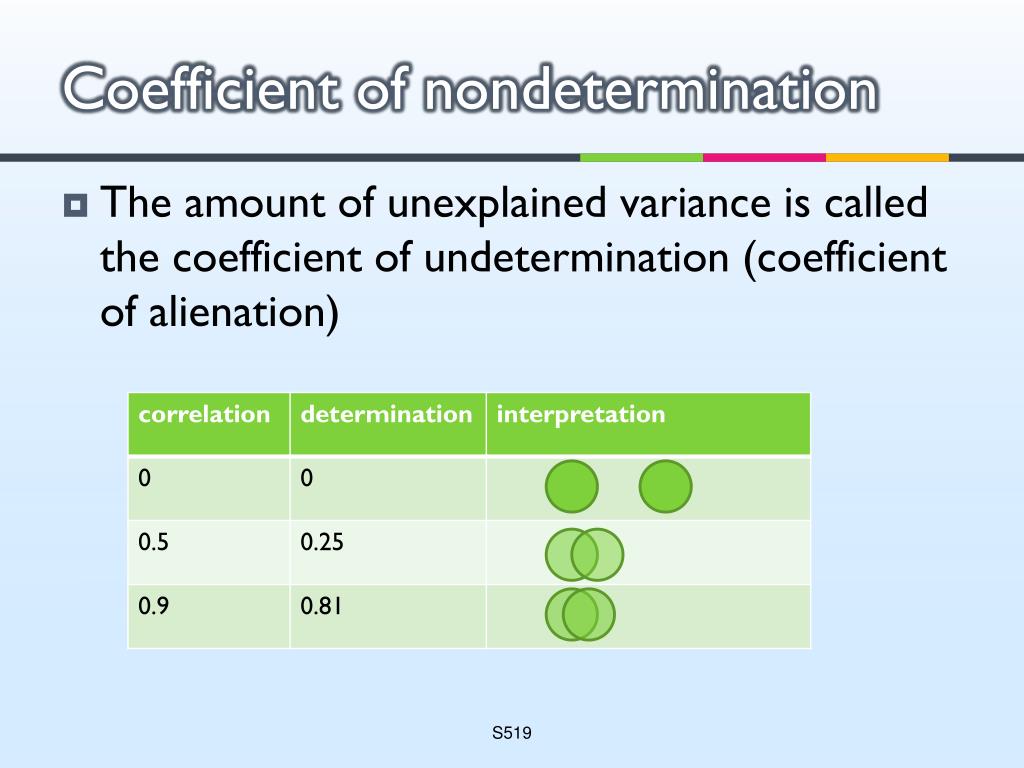 Coefficient of nondetermination

The amount of unexplained variance is called the coefficient of undetermination (coefficient of alienation)

| correlation | determination | interpretation |
|---|---|---|
| 0 | 0 | |
| 0.5 | 0.25 | |
| 0.9 | 0.81 | |

S519